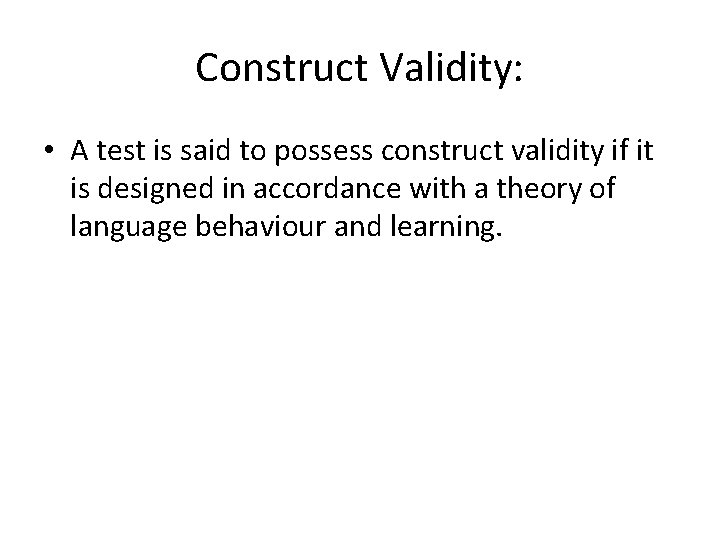 Construct Validity:

• A test is said to possess construct validity if it is designed in accordance with a theory of language behaviour and learning.